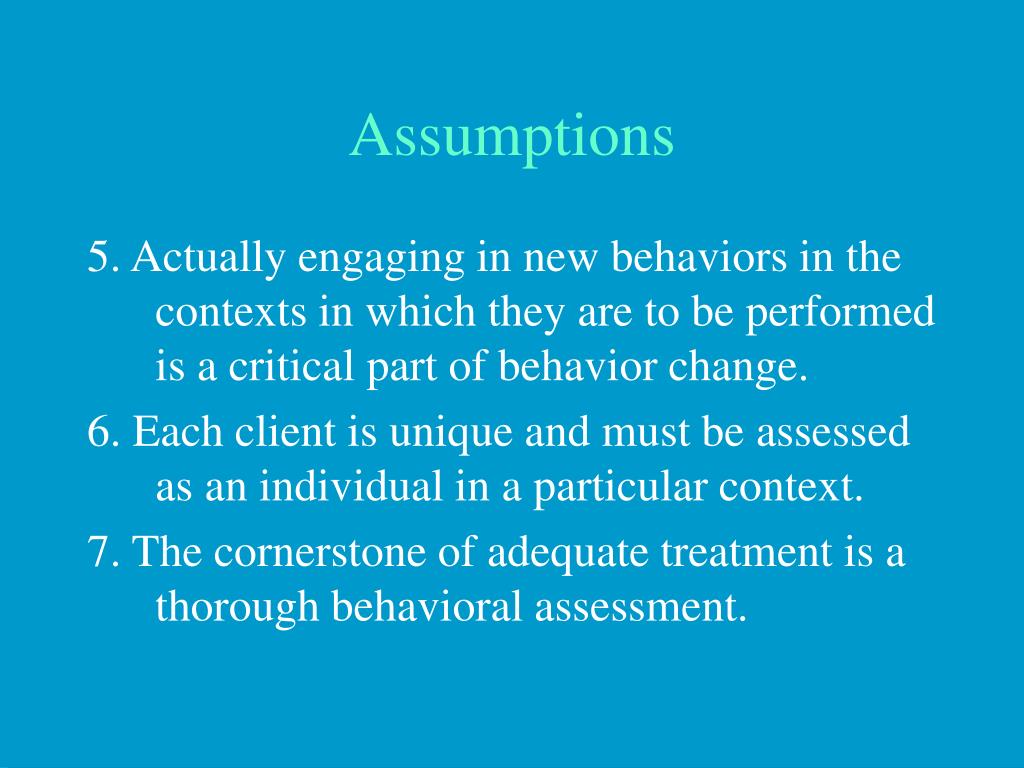 Assumptions

5. Actually engaging in new behaviors in the contexts in which they are to be performed is a critical part of behavior change.

6. Each client is unique and must be assessed as an individual in a particular context.

7. The cornerstone of adequate treatment is a thorough behavioral assessment.